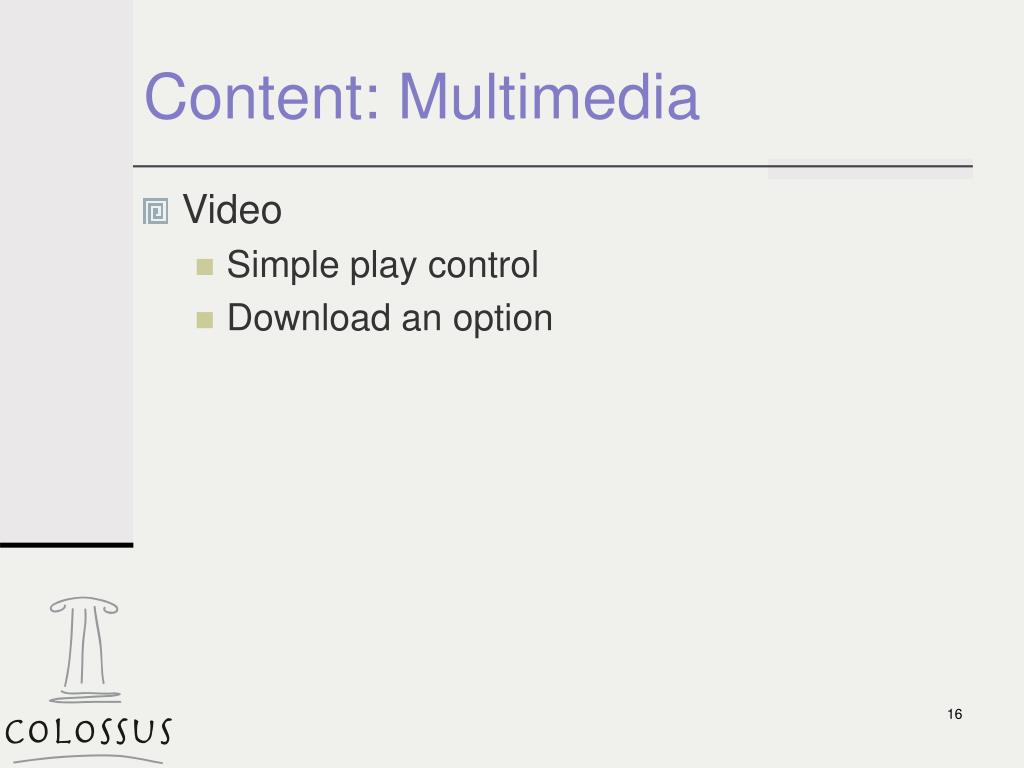 Content: Multimedia

Video

Simple play control

Download an option

COLOSSUS

16